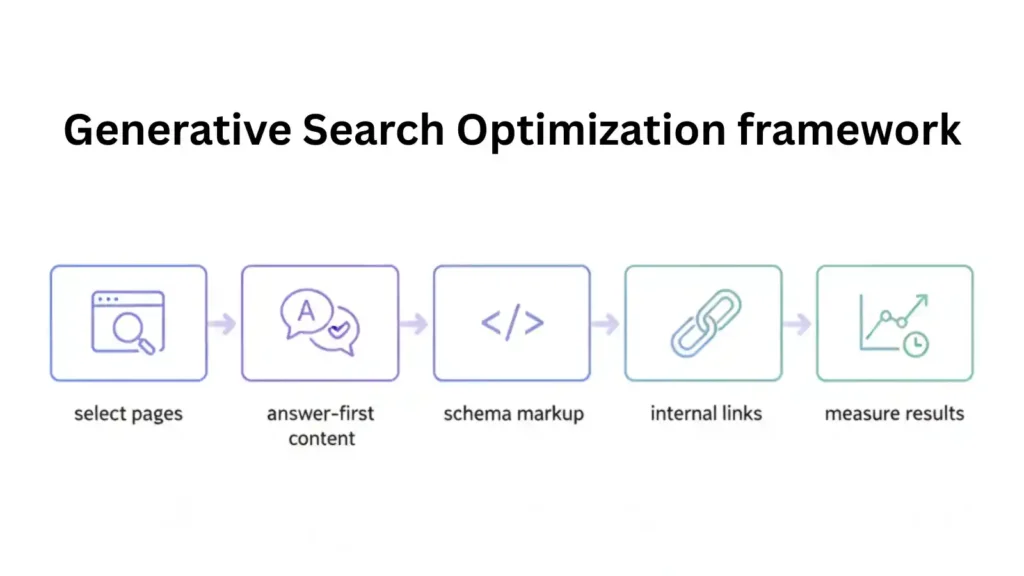 Generative Search Optimization framework

A

</>

select pages

answer-first content

schema markup

internal links

measure results